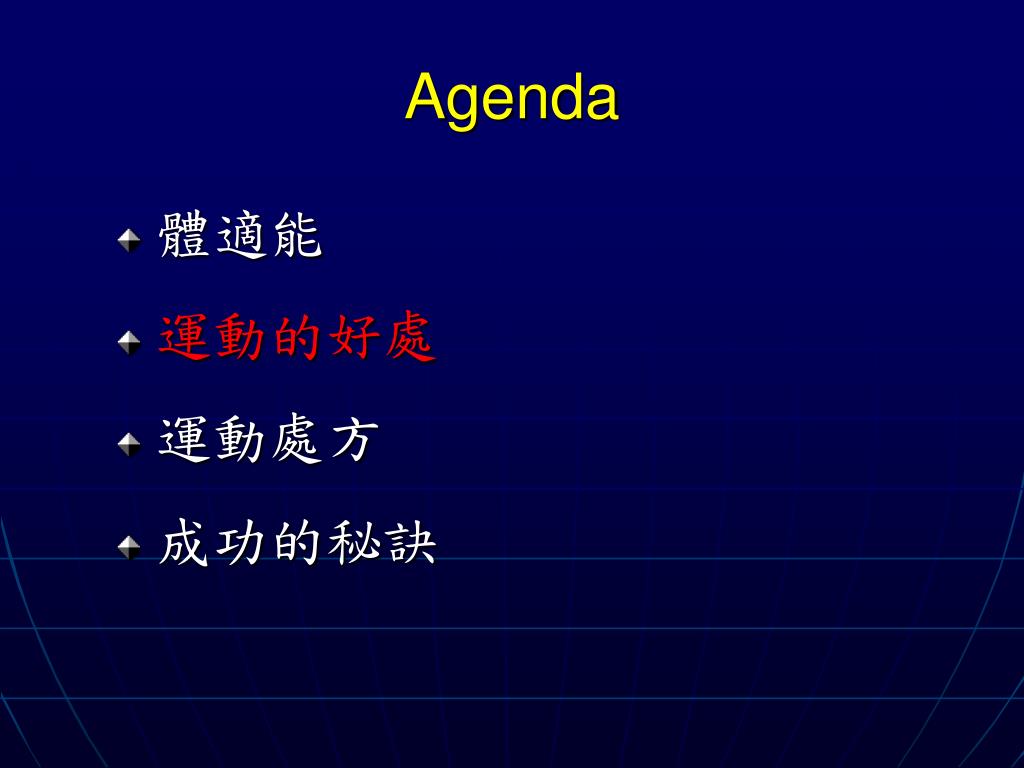 Agenda

體適能

運動的好處

運動處方

成功的秘訣